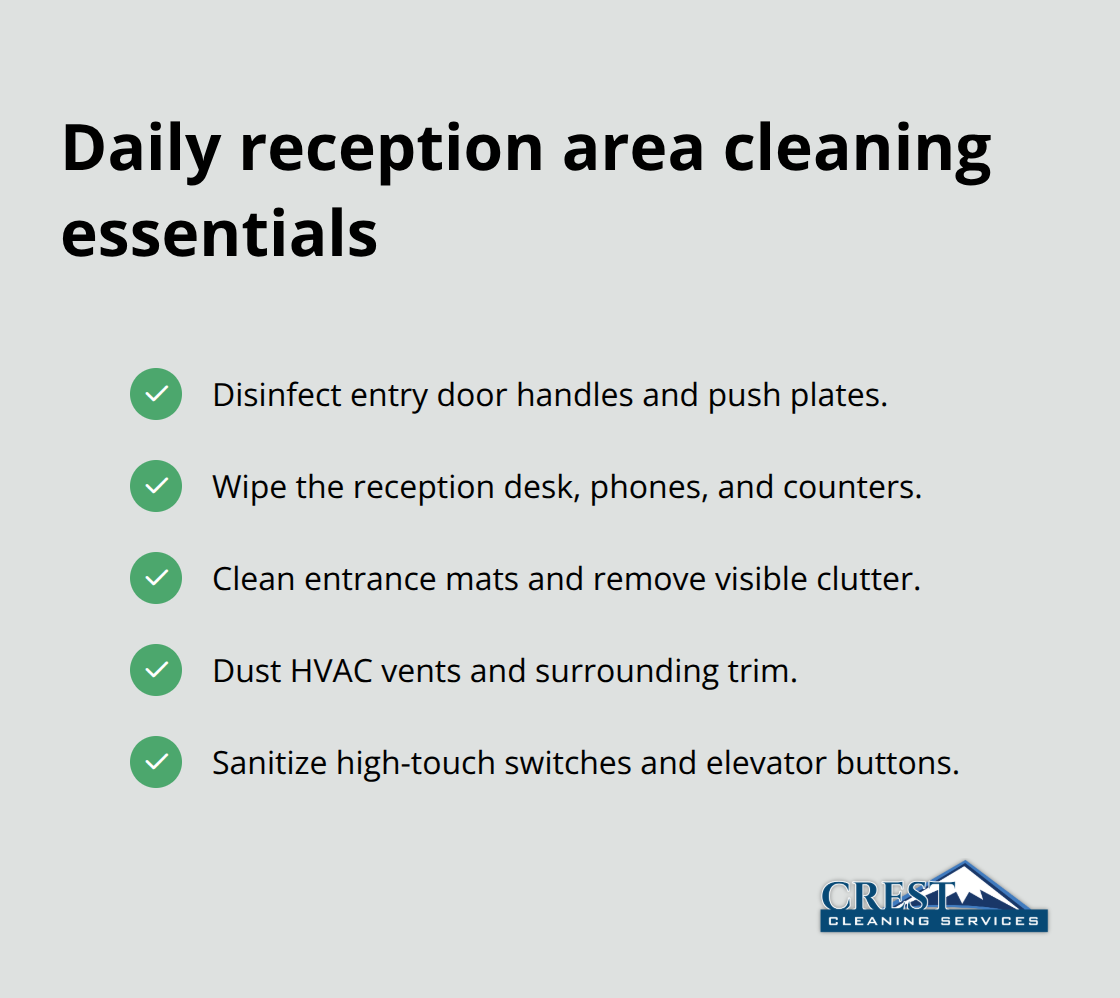 Daily reception area cleaning essentials

Disinfect entry door handles and push plates.

Wipe the reception desk, phones, and counters.

Clean entrance mats and remove visible clutter.

Dust HVAC vents and surrounding trim.

Sanitize high-touch switches and elevator buttons.

CREST
CLEANING SERVICES